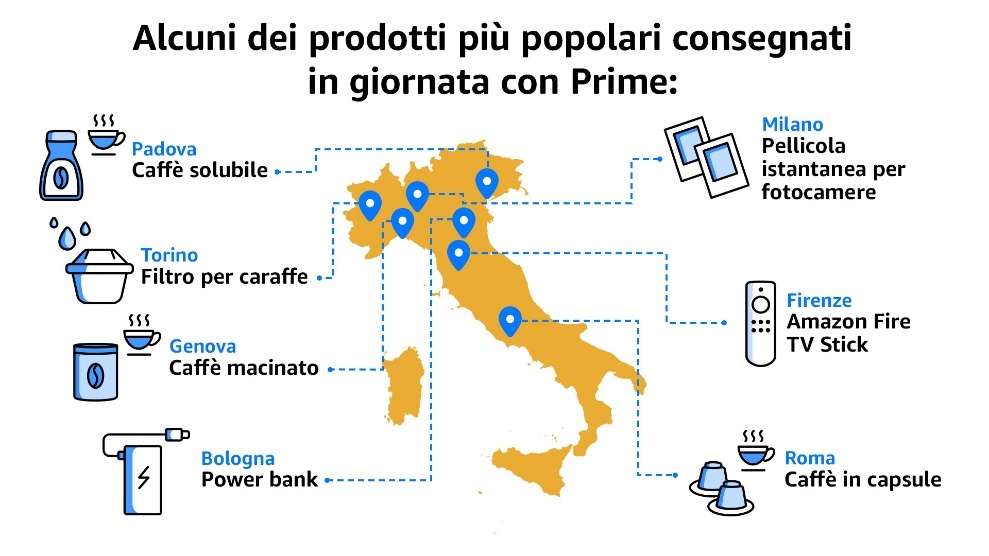 Alcuni dei prodotti più popolari consegnati in giornata con Prime:

Padova
Caffè solubile

Torino
Filtro per caraffe

Genova
Caffè macinato

Bologna
Power bank

Milano
Pellicola istantanea per fotocamere

Firenze
Amazon Fire TV Stick

Roma
Caffè in capsule